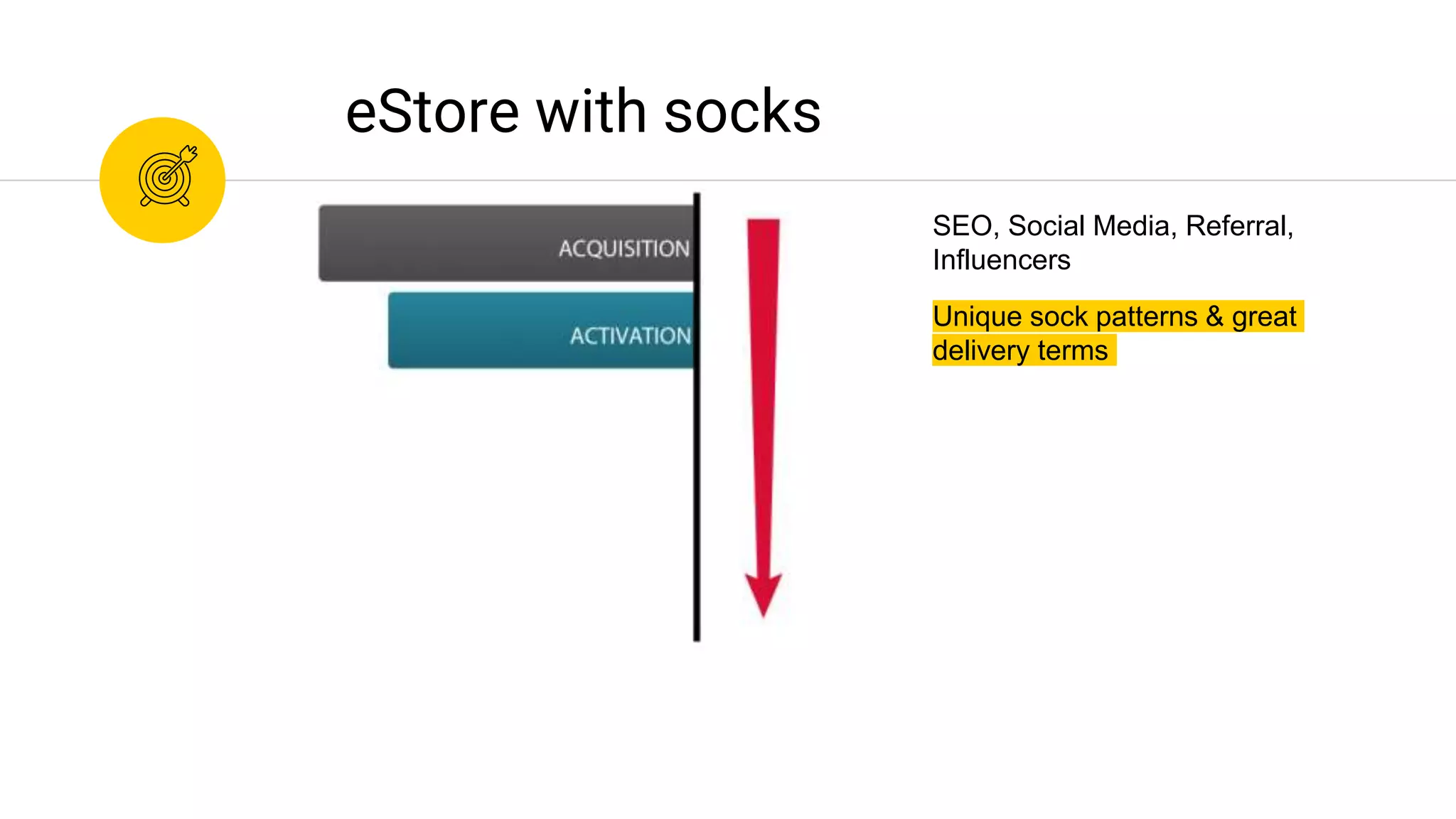 eStore with socks

ACQUISITION

ACTIVATION

SEO, Social Media, Referral, Influencers

Unique sock patterns & great delivery terms